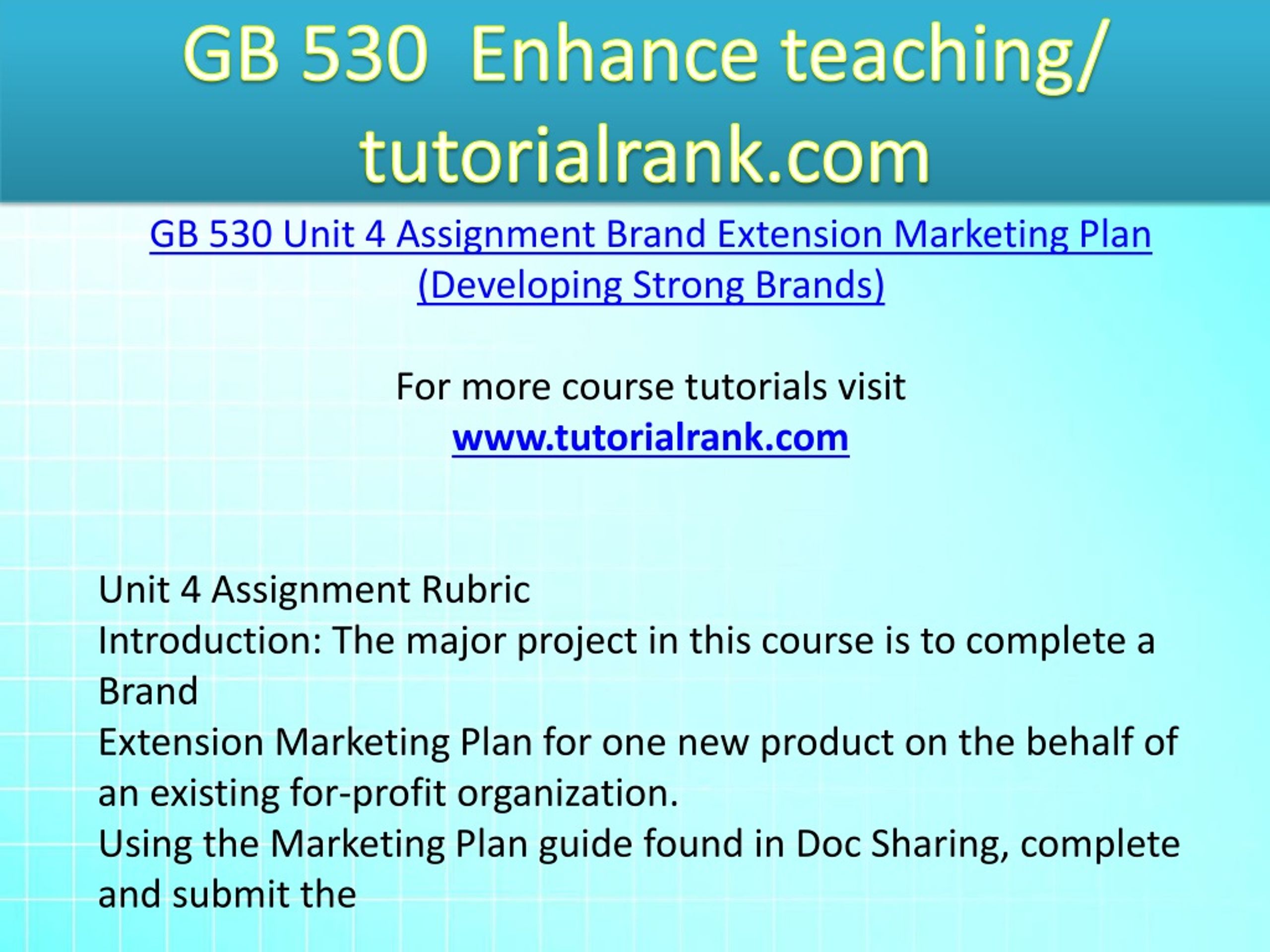 GB 530 Enhance teaching/ tutorialrank.com

GB 530 Unit 4 Assignment Brand Extension Marketing Plan (Developing Strong Brands)

For more course tutorials visit
www.tutorialrank.com

Unit 4 Assignment Rubric
Introduction: The major project in this course is to complete a Brand
Extension Marketing Plan for one new product on the behalf of an existing for-profit organization.
Using the Marketing Plan guide found in Doc Sharing, complete and submit the